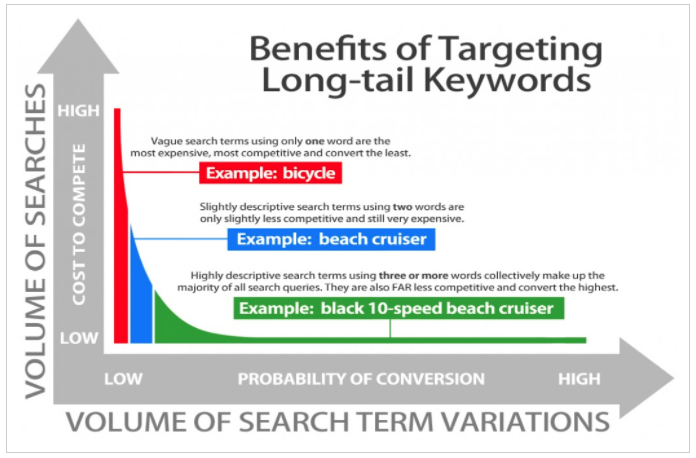 Benefits of Targeting Long-tail Keywords

VOLUME OF SEARCHES

COST TO COMPETE

HIGH

LOW

Vague search terms using only one word are the most expensive, most competitive and convert the least.

Example: bicycle

Slightly descriptive search terms using two words are only slightly less competitive and still very expensive.

Example: beach cruiser

Highly descriptive search terms using three or more words collectively make up the majority of all search queries. They are also FAR less competitive and convert the highest.

Example: black 10-speed beach cruiser

LOW PROBABILITY OF CONVERSION HIGH

VOLUME OF SEARCH TERM VARIATIONS